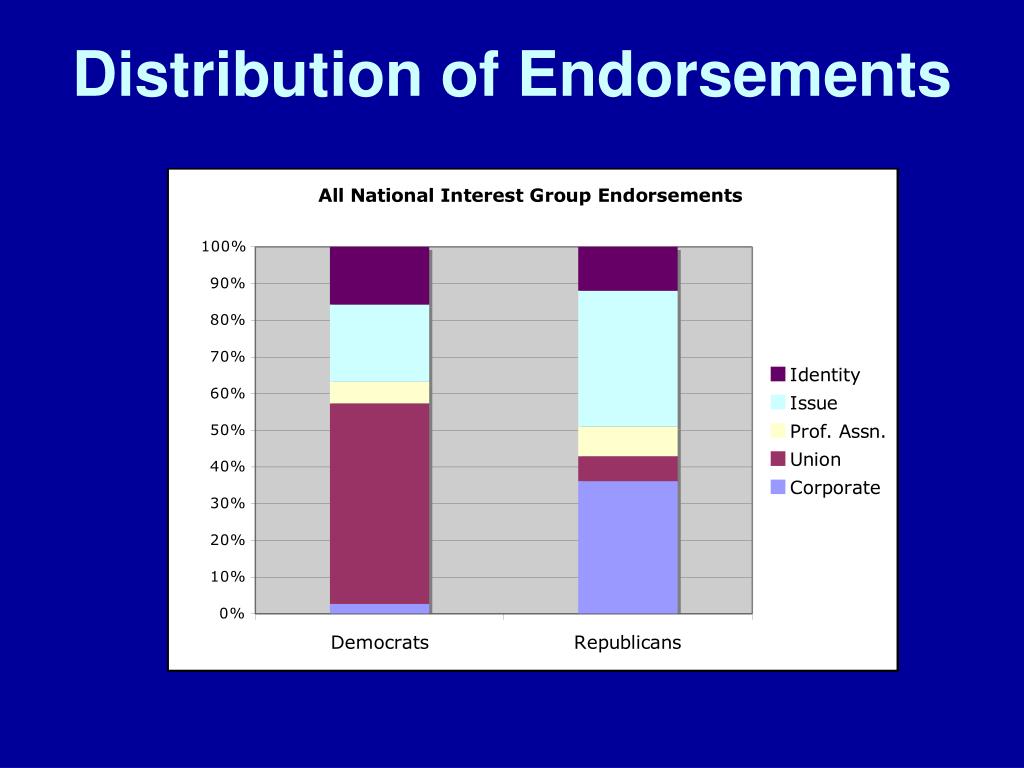 Distribution of Endorsements

All National Interest Group Endorsements

100%
90%
80%
70%
60%
50%
40%
30%
20%
10%
0%

Democrats
Republicans

Identity
Issue
Prof. Assn.
Union
Corporate